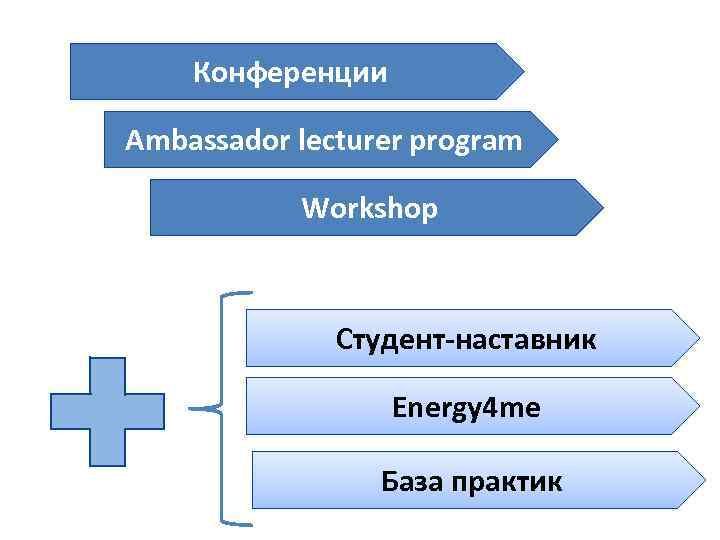 Конференции

Ambassador lecturer program

Workshop

Студент-наставник

Energy4me

База практик